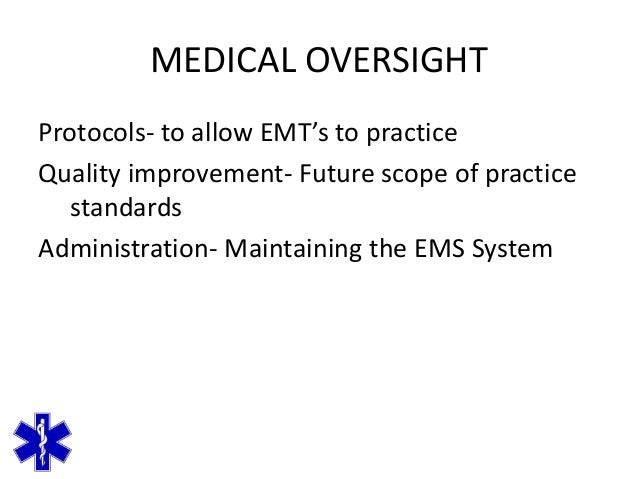 MEDICAL OVERSIGHT

Protocols- to allow EMT’s to practice

Quality improvement- Future scope of practice standards

Administration- Maintaining the EMS System